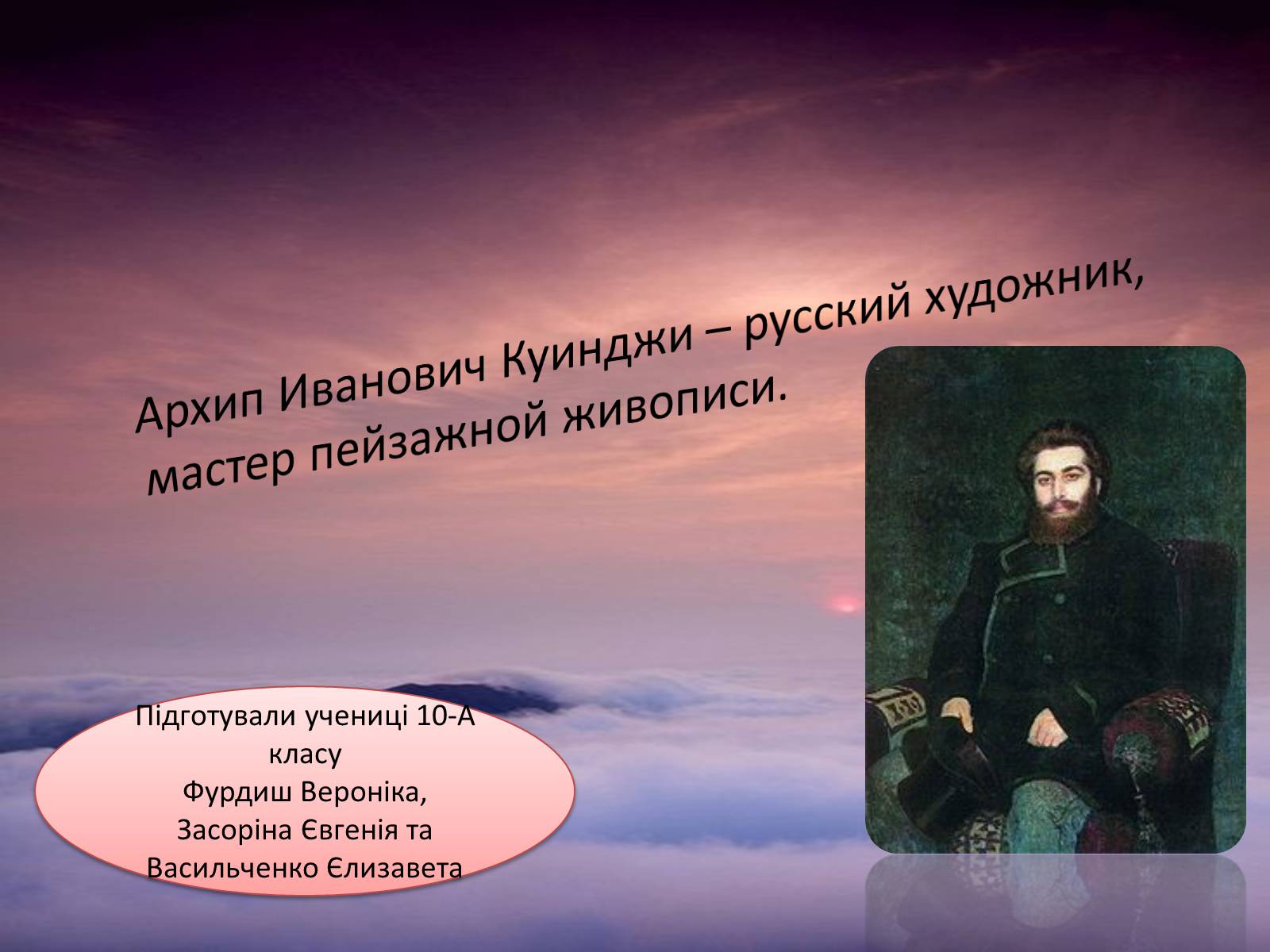 Архип Иванович Куинджи – русский художник, мастер пейзажной живописи.

Підготували учениці 10-А класу
Фурдиш Вероніка,
Засоріна Євгенія та
Васильченко Єлизавета